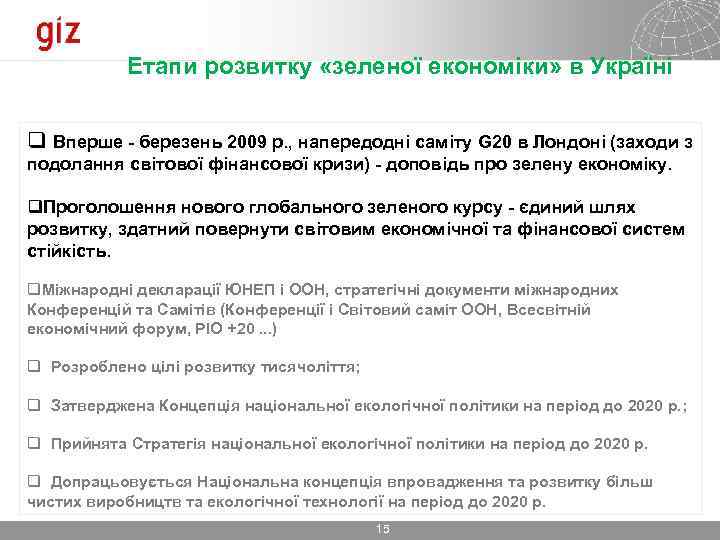 giz

Етапи розвитку «зеленої економіки» в Україні

❑ Вперше - березень 2009 р., напередодні саміту G20 в Лондоні (заходи з подолання світової фінансової кризи) - доповідь про зелену економіку.

❑Проголошення нового глобального зеленого курсу - єдиний шлях розвитку, здатний повернути світовим економічної та фінансової систем стійкість.

❑Міжнародні декларації ЮНЕП і ООН, стратегічні документи міжнародних Конференцій та Самітів (Конференції і Світовий саміт ООН, Всесвітній економічний форум, РІО +20 ...)

❑ Розроблено цілі розвитку тисячоліття;

❑ Затверджена Концепція національної екологічної політики на період до 2020 р.;

❑ Прийнята Стратегія національної екологічної політики на період до 2020 р.

❑ Допрацьовується Національна концепція впровадження та розвитку більш чистих виробництв та екологічної технології на період до 2020 р.

15